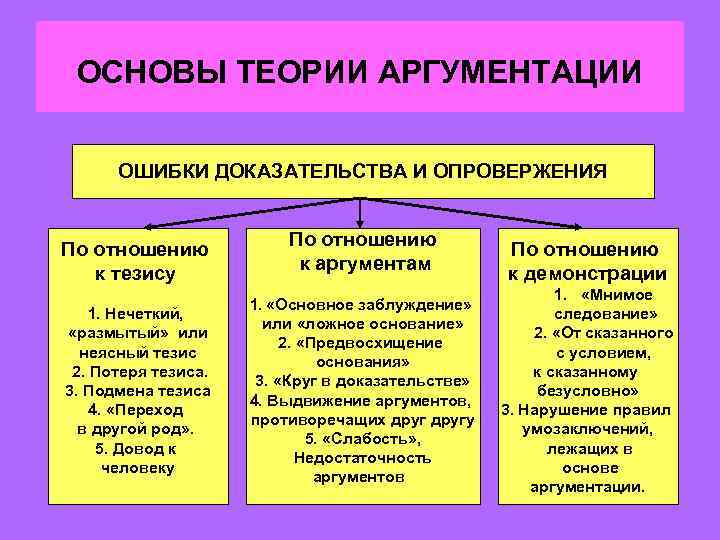 ОСНОВЫ ТЕОРИИ АРГУМЕНТАЦИИ

ОШИБКИ ДОКАЗАТЕЛЬСТВА И ОПРОВЕРЖЕНИЯ

По отношению к тезису

1. Нечеткий, «размытый» или неясный тезис
2. Потеря тезиса.
3. Подмена тезиса
4. «Переход в другой род».
5. Довод к человеку

По отношению к аргументам

1. «Основное заблуждение» или «ложное основание»
2. «Предвосхищение основания»
3. «Круг в доказательстве»
4. Выдвижение аргументов, противоречащих друг другу
5. «Слабость», Недостаточность аргументов

По отношению к демонстрации

1. «Мнимое следование»
2. «От сказанного с условием, к сказанному безусловно»
3. Нарушение правил умозаключений, лежащих в основе аргументации.